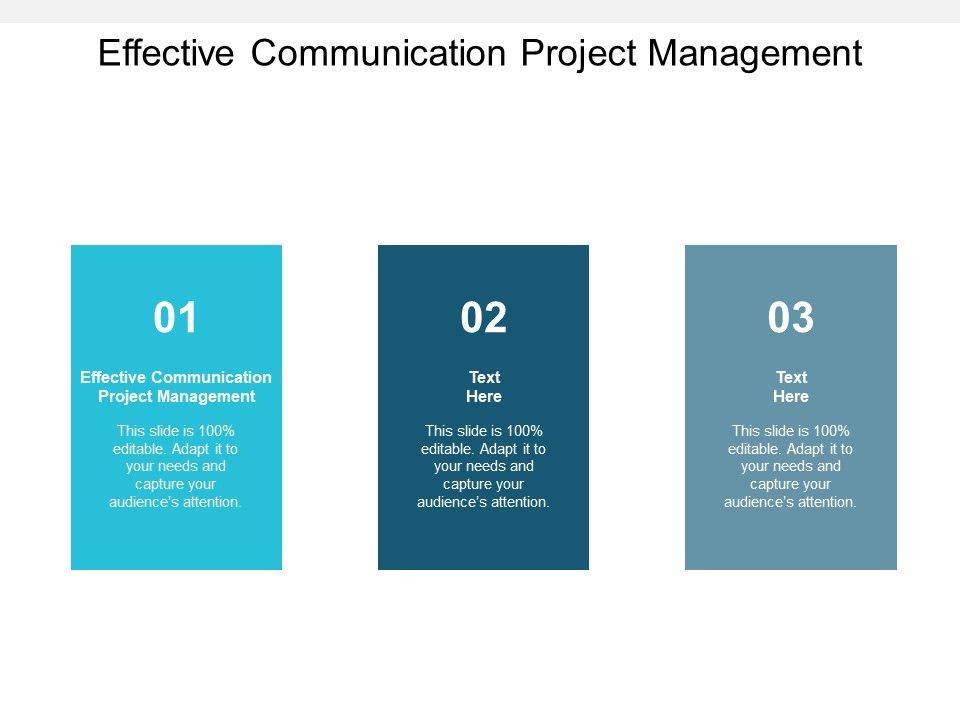 Effective Communication Project Management

01

Effective Communication Project Management

This slide is 100% editable. Adapt it to your needs and capture your audience's attention.

02

Text Here

This slide is 100% editable. Adapt it to your needs and capture your audience's attention.

03

Text Here

This slide is 100% editable. Adapt it to your needs and capture your audience's attention.